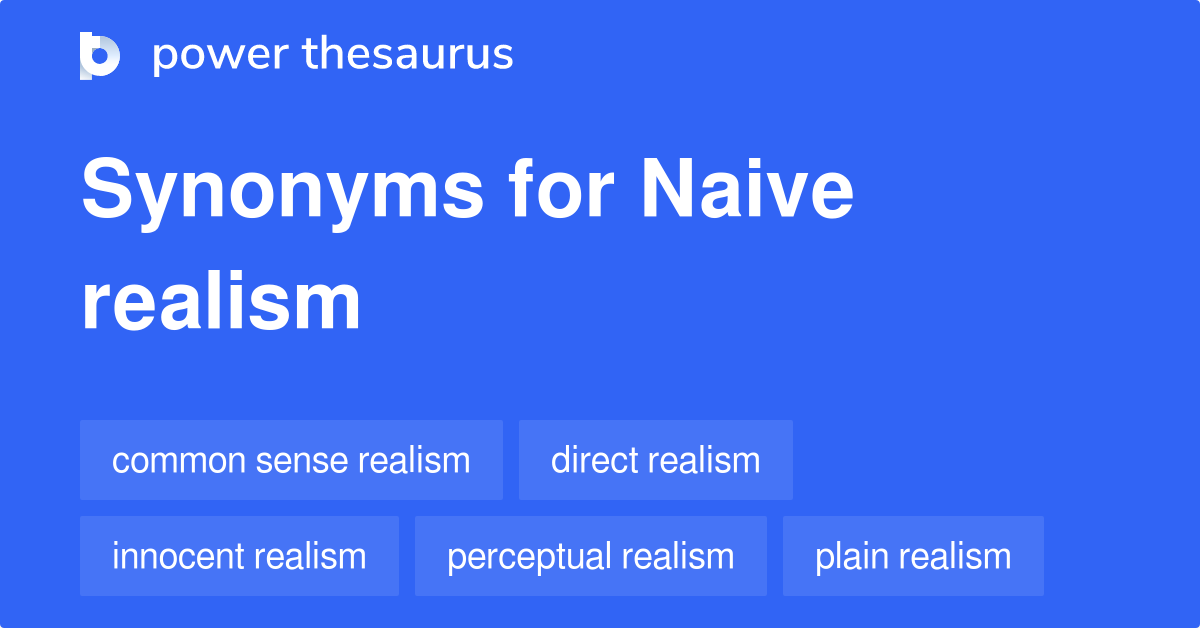 power thesaurus

Synonyms for Naive realism

common sense realism
direct realism
innocent realism
perceptual realism
plain realism